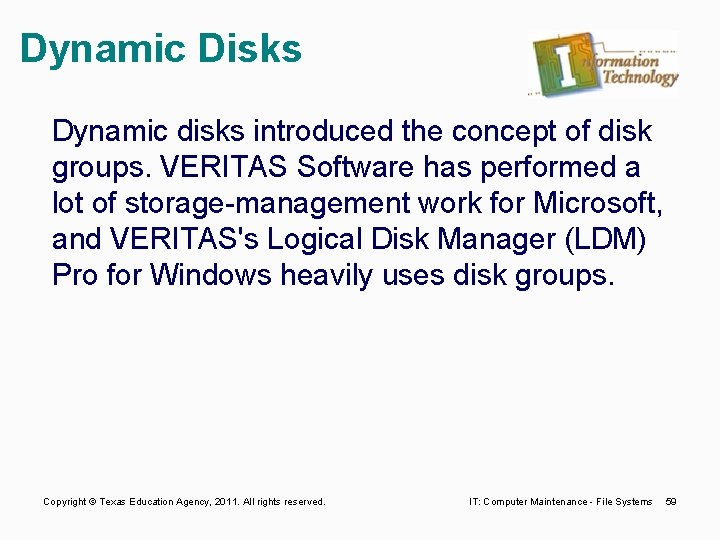 Dynamic Disks

Information Technology

Dynamic disks introduced the concept of disk groups. VERITAS Software has performed a lot of storage-management work for Microsoft, and VERITAS's Logical Disk Manager (LDM) Pro for Windows heavily uses disk groups.

Copyright © Texas Education Agency, 2011. All rights reserved.

IT: Computer Maintenance - File Systems 59